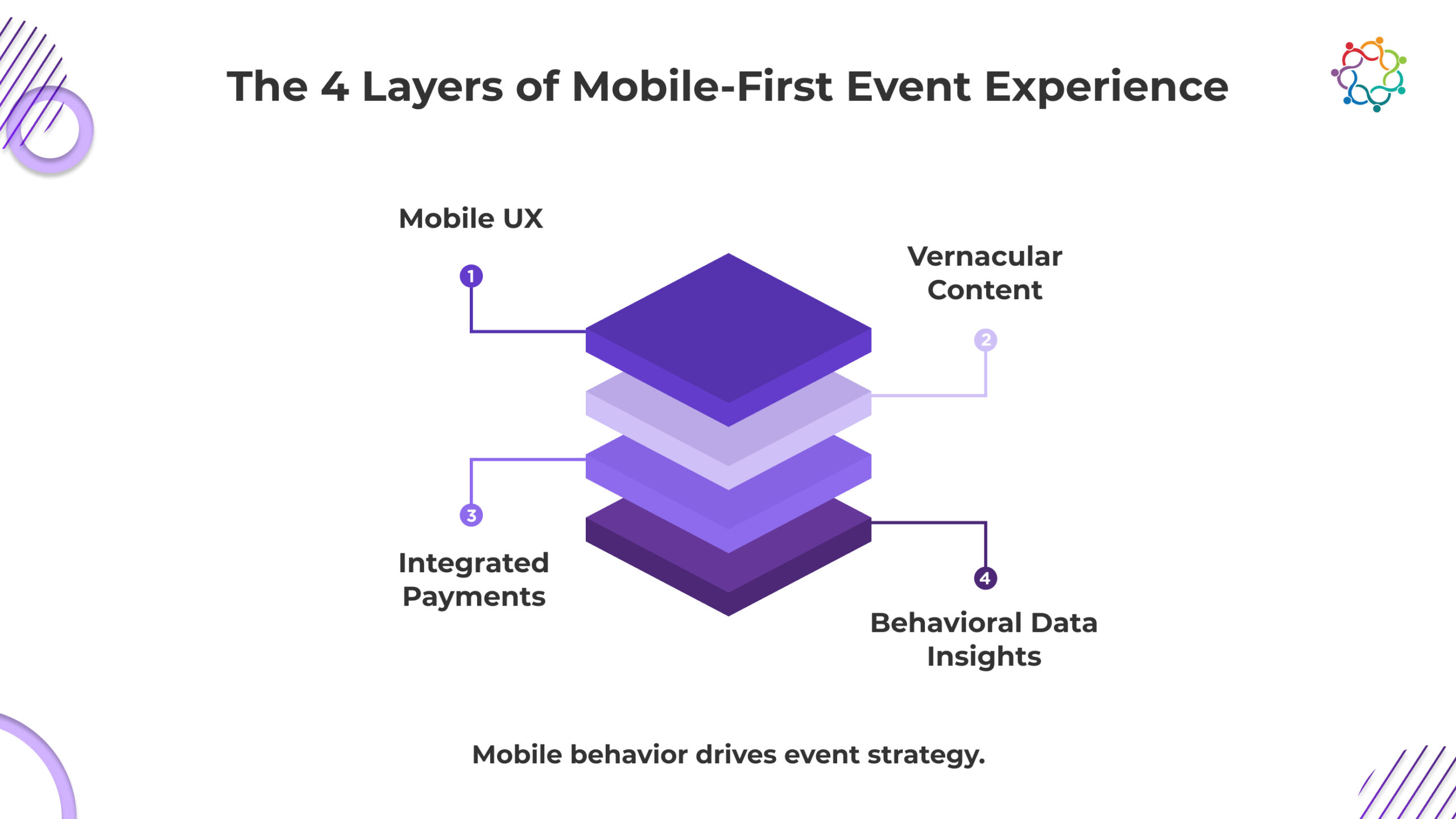 The 4 Layers of Mobile-First Event Experience

Mobile UX

1

Vernacular Content

2

3

Integrated Payments

4

Behavioral Data Insights

Mobile behavior drives event strategy.